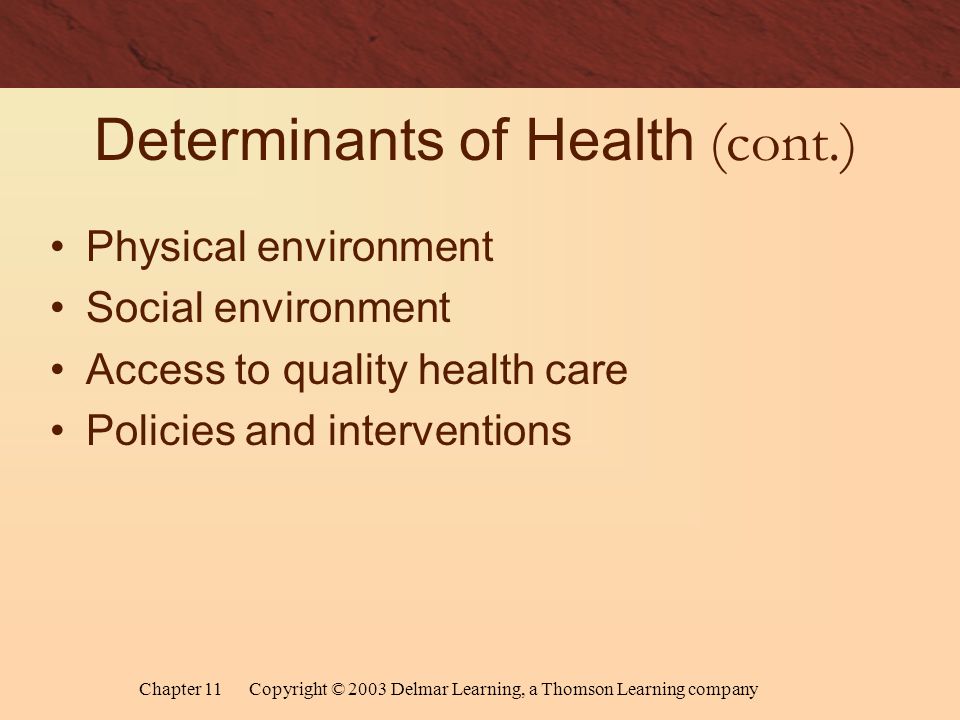 Determinants of Health (cont.)

• Physical environment
• Social environment
• Access to quality health care
• Policies and interventions

Chapter 11 Copyright © 2003 Delmar Learning, a Thomson Learning company